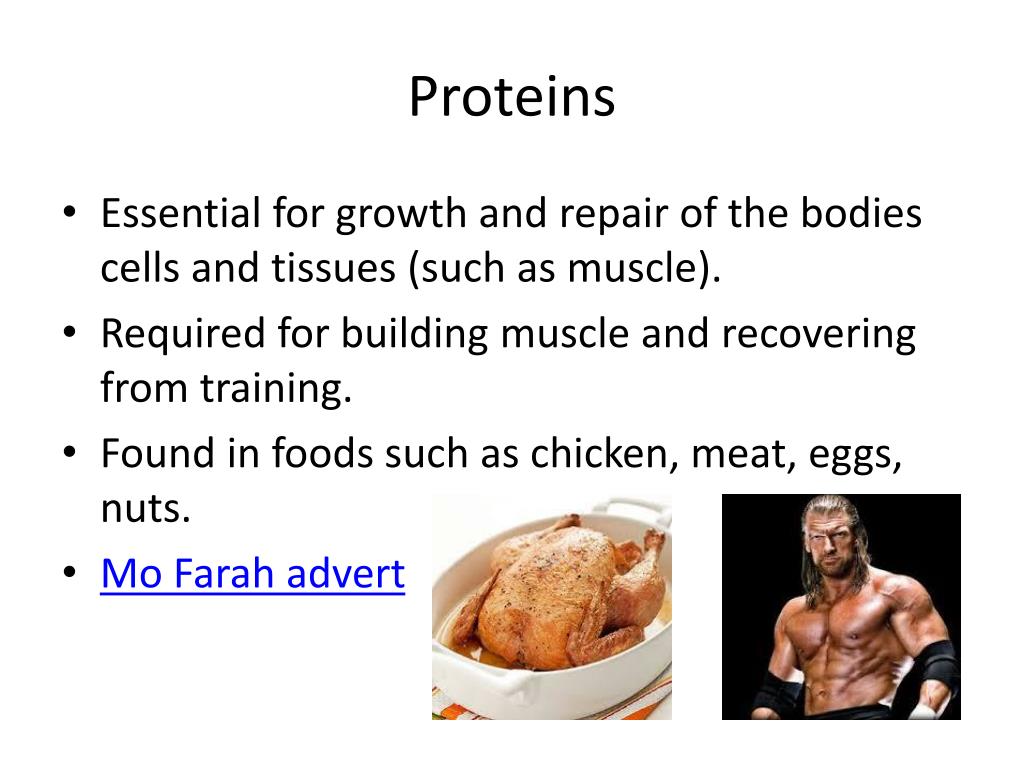 Proteins

• Essential for growth and repair of the bodies cells and tissues (such as muscle).
• Required for building muscle and recovering from training.
• Found in foods such as chicken, meat, eggs, nuts.
• Mo Farah advert